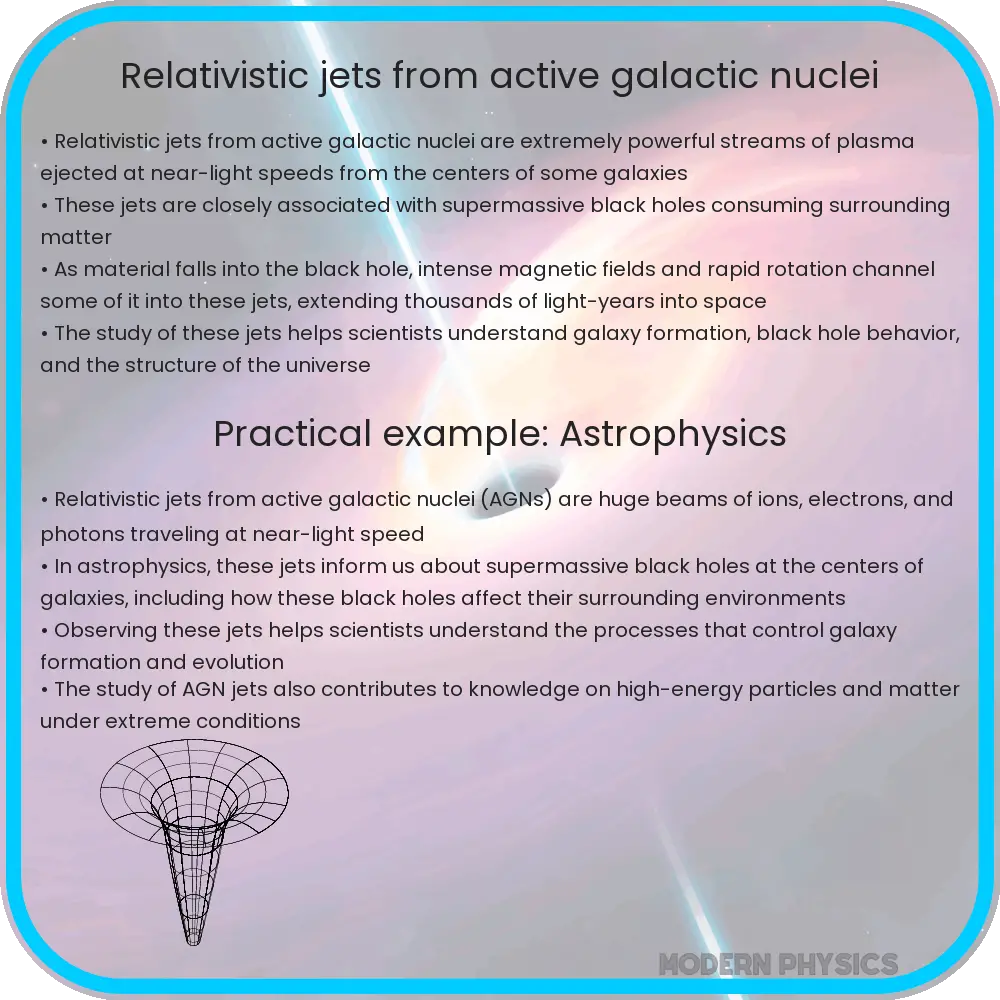 Relativistic jets from active galactic nuclei

• Relativistic jets from active galactic nuclei are extremely powerful streams of plasma ejected at near-light speeds from the centers of some galaxies
• These jets are closely associated with supermassive black holes consuming surrounding matter
• As material falls into the black hole, intense magnetic fields and rapid rotation channel some of it into these jets, extending thousands of light-years into space
• The study of these jets helps scientists understand galaxy formation, black hole behavior, and the structure of the universe

Practical example: Astrophysics

• Relativistic jets from active galactic nuclei (AGNs) are huge beams of ions, electrons, and photons traveling at near-light speed
• In astrophysics, these jets inform us about supermassive black holes at the centers of galaxies, including how these black holes affect their surrounding environments
• Observing these jets helps scientists understand the processes that control galaxy formation and evolution
• The study of AGN jets also contributes to knowledge on high-energy particles and matter under extreme conditions

MODERN PHYSICS